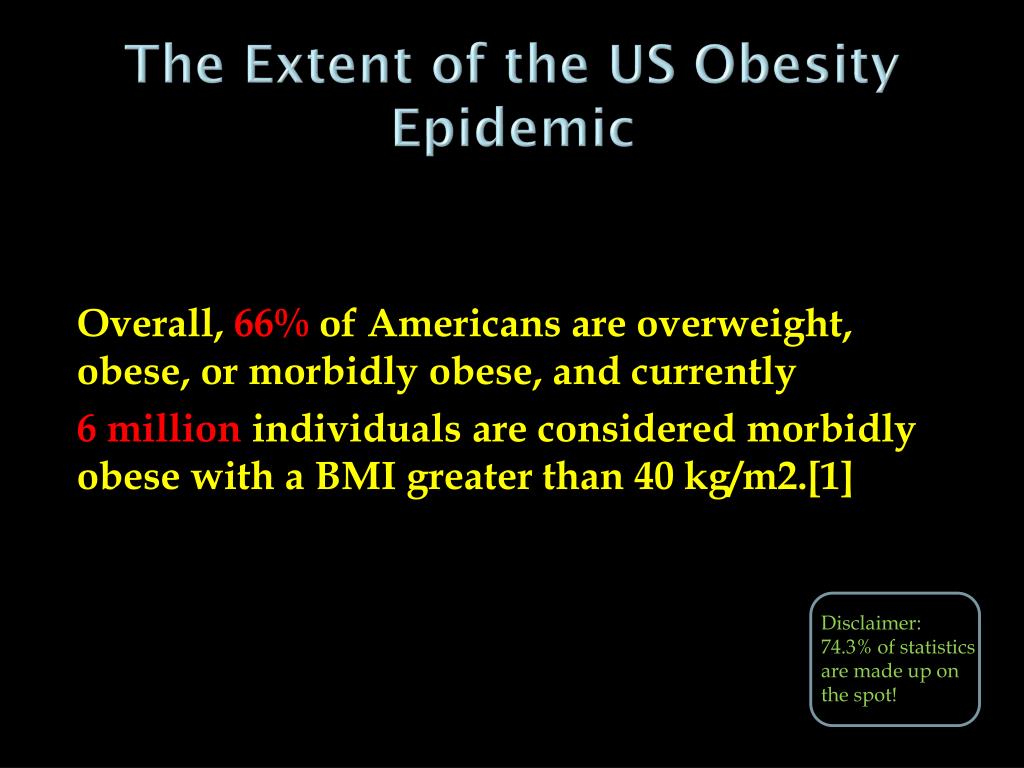 The Extent of the US Obesity Epidemic

Overall, 66% of Americans are overweight, obese, or morbidly obese, and currently

6 million individuals are considered morbidly obese with a BMI greater than 40 kg/m2.[1]

Disclaimer: 74.3% of statistics are made up on the spot!